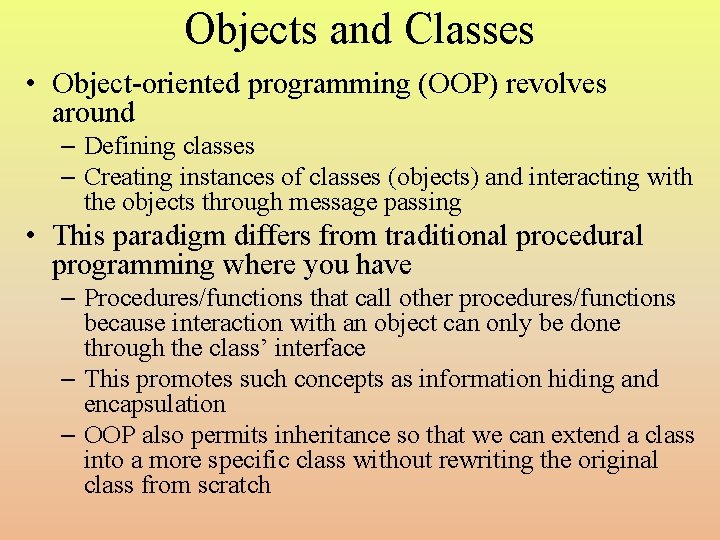 Objects and Classes

• Object-oriented programming (OOP) revolves around
– Defining classes
– Creating instances of classes (objects) and interacting with the objects through message passing

• This paradigm differs from traditional procedural programming where you have
– Procedures/functions that call other procedures/functions because interaction with an object can only be done through the class' interface
– This promotes such concepts as information hiding and encapsulation
– OOP also permits inheritance so that we can extend a class into a more specific class without rewriting the original class from scratch